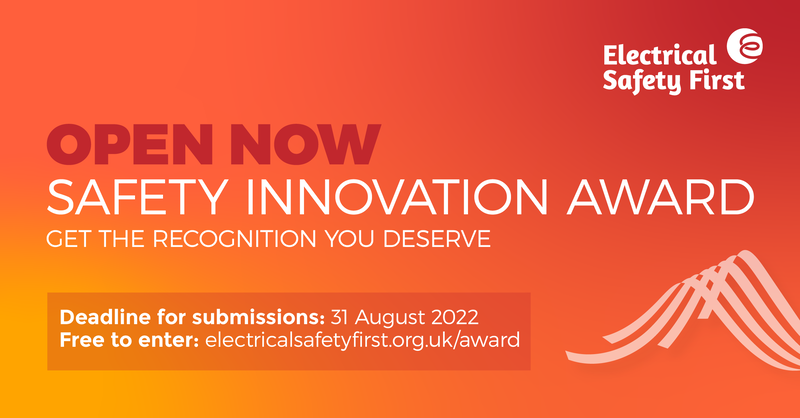 Electrical Safety First

OPEN NOW
SAFETY INNOVATION AWARD
GET THE RECOGNITION YOU DESERVE

Deadline for submissions: 31 August 2022
Free to enter: electricalsafetyfirst.org.uk/award